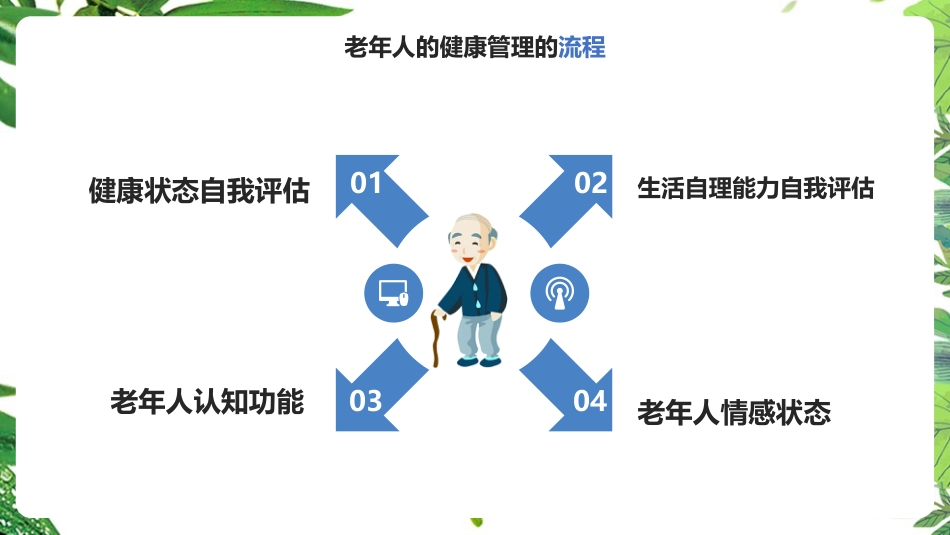 老年人的健康管理的流程

健康状态自我评估

01

02

生活自理能力自我评估

老年人认知功能

03

04

老年人情感状态